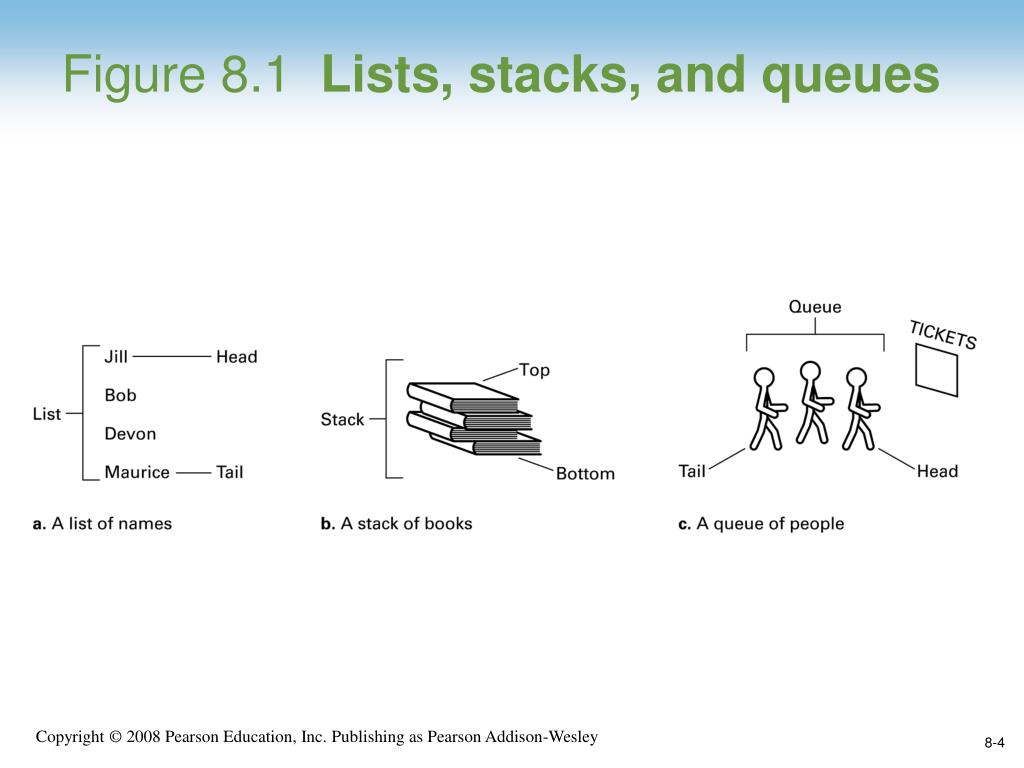 Figure 8.1 Lists, stacks, and queues

List
Jill Head
Bob
Devon
Maurice Tail

a. A list of names

Stack
Top
Bottom

b. A stack of books

Queue
TICKETS
Tail
Head

c. A queue of people

Copyright © 2008 Pearson Education, Inc. Publishing as Pearson Addison-Wesley

8-4